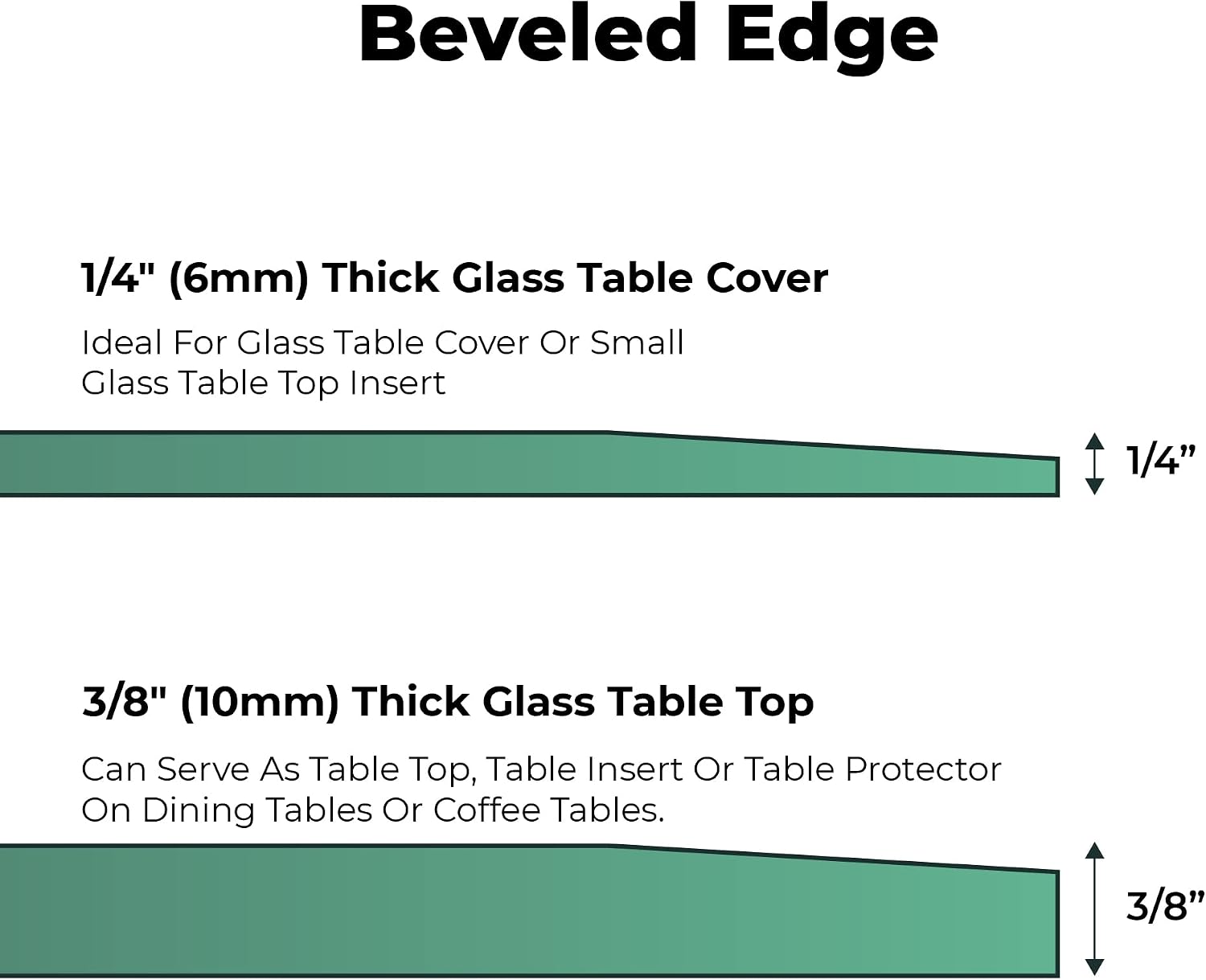 Beveled Edge

1/4" (6mm) Thick Glass Table Cover

Ideal For Glass Table Cover Or Small Glass Table Top Insert

1/4”

3/8" (10mm) Thick Glass Table Top

Can Serve As Table Top, Table Insert Or Table Protector On Dining Tables Or Coffee Tables.

3/8”